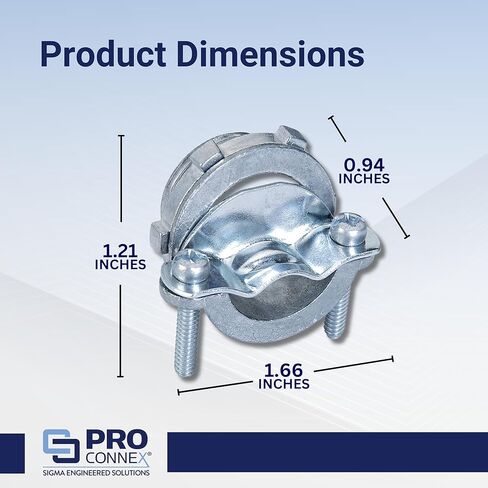 Product Dimensions

0.94 INCHES

1.21 INCHES

1.66 INCHES

PRO CONNEX®
SIGMA ENGINEERED SOLUTIONS